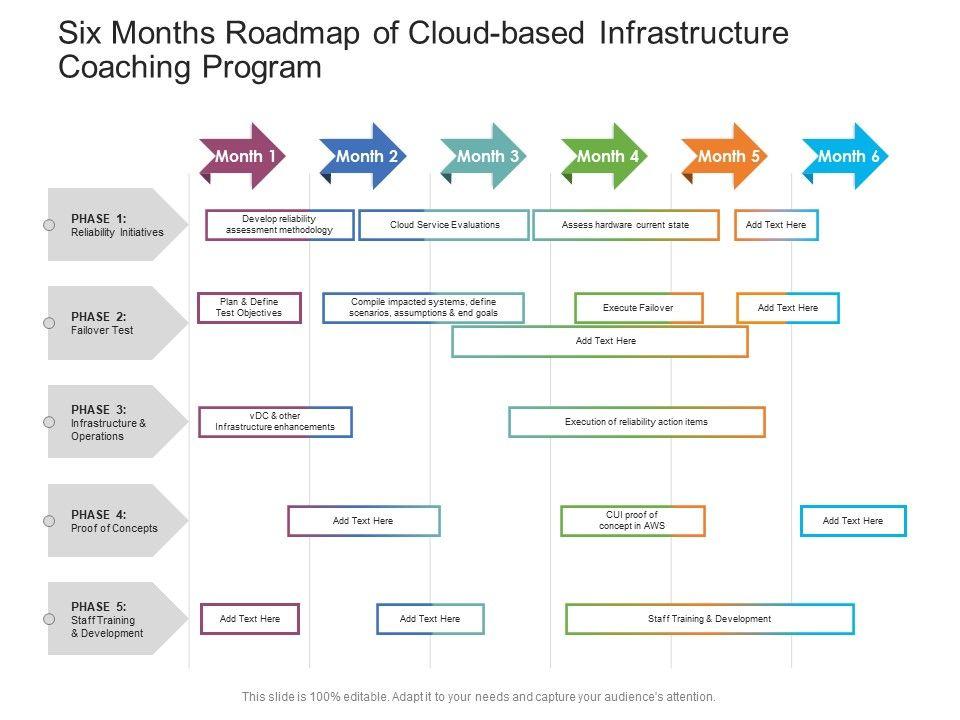 Six Months Roadmap of Cloud-based Infrastructure Coaching Program

Month 1
Month 2
Month 3
Month 4
Month 5
Month 6

PHASE 1:
Reliability Initiatives

Develop reliability assessment methodology
Cloud Service Evaluations
Assess hardware current state
Add Text Here

PHASE 2:
Failover Test

Plan & Define Test Objectives
Compile impacted systems, define scenarios, assumptions & end goals
Execute Failover
Add Text Here
Add Text Here

PHASE 3:
Infrastructure & Operations

vDC & other Infrastructure enhancements
Execution of reliability action items

PHASE 4:
Proof of Concepts

Add Text Here
CUI proof of concept in AWS
Add Text Here

PHASE 5:
Staff Training & Development

Add Text Here
Add Text Here
Staff Training & Development

This slide is 100% editable. Adapt it to your needs and capture your audience's attention.